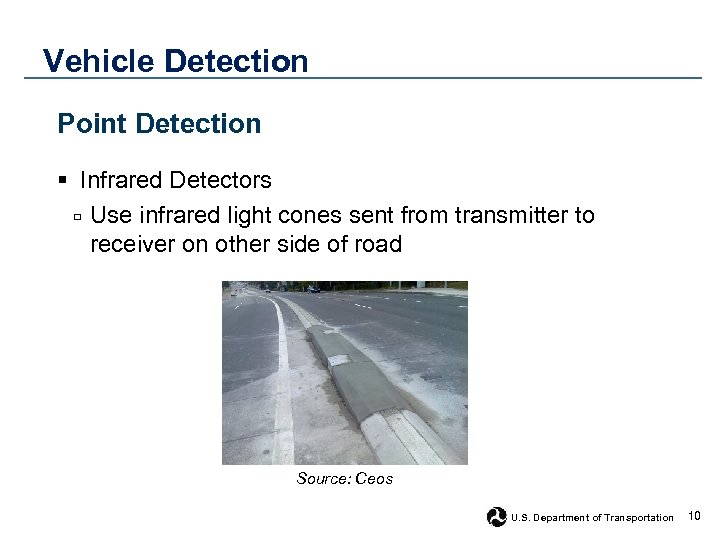 Vehicle Detection

Point Detection

▪ Infrared Detectors

▫ Use infrared light cones sent from transmitter to receiver on other side of road

Source: Ceos

U.S. Department of Transportation 10